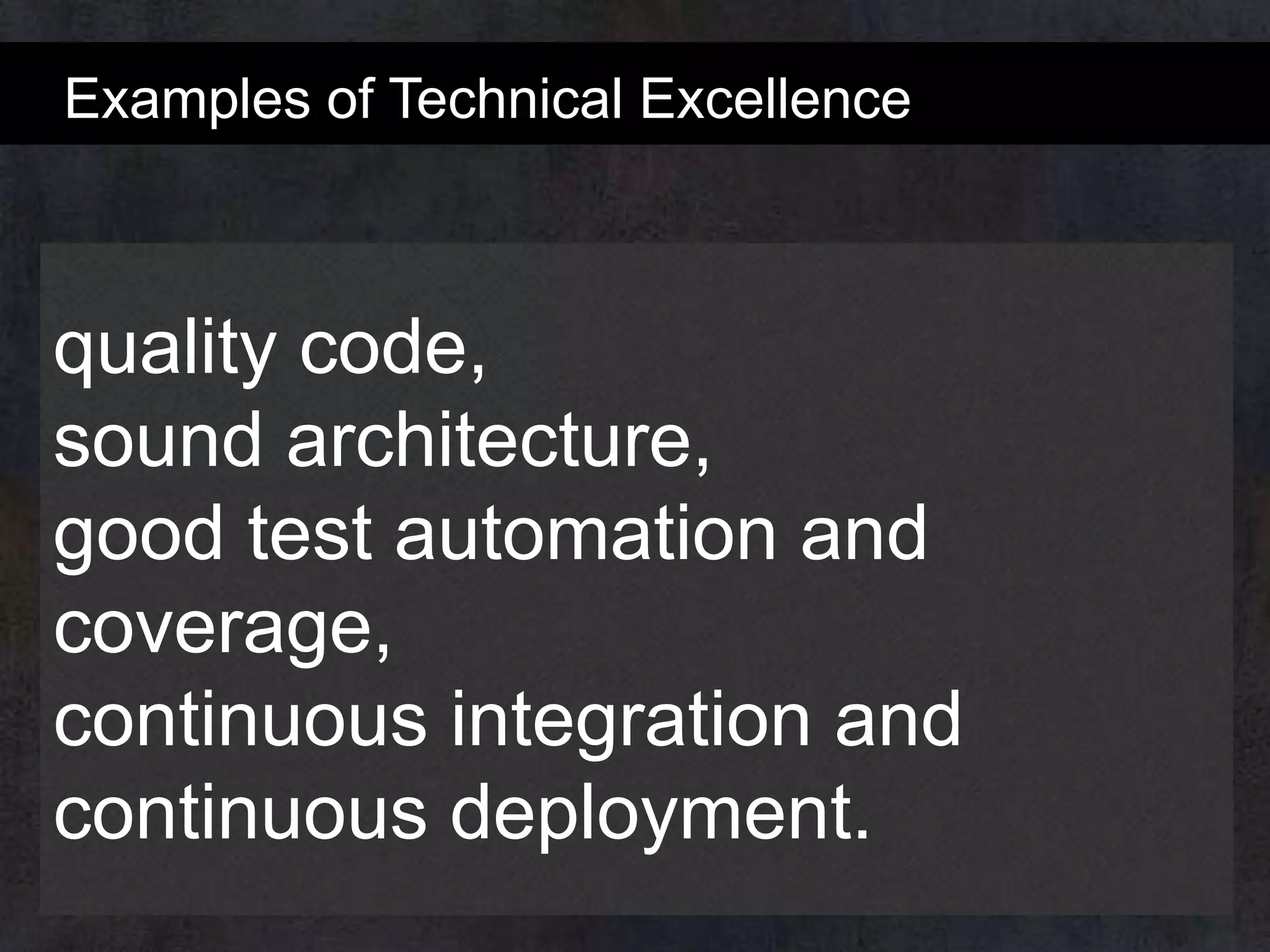 Examples of Technical Excellence

quality code,
sound architecture,
good test automation and coverage,
continuous integration and continuous deployment.